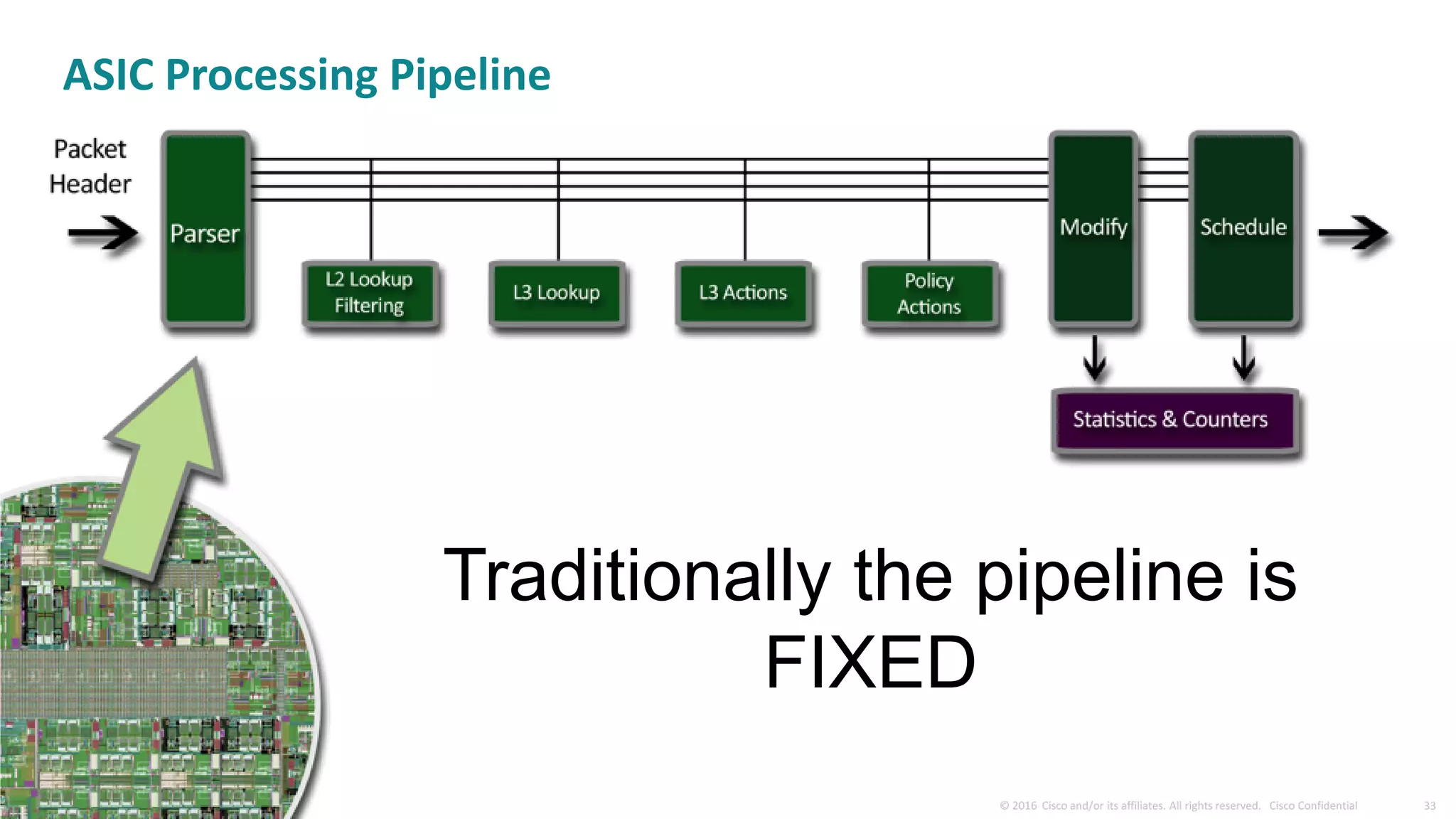 ASIC Processing Pipeline

Packet Header

Parser

L2 Lookup Filtering

L3 Lookup

L3 Actions

Policy Actions

Modify

Schedule

Statistics & Counters

Traditionally the pipeline is FIXED

© 2016 Cisco and/or its affiliates. All rights reserved. Cisco Confidential

33